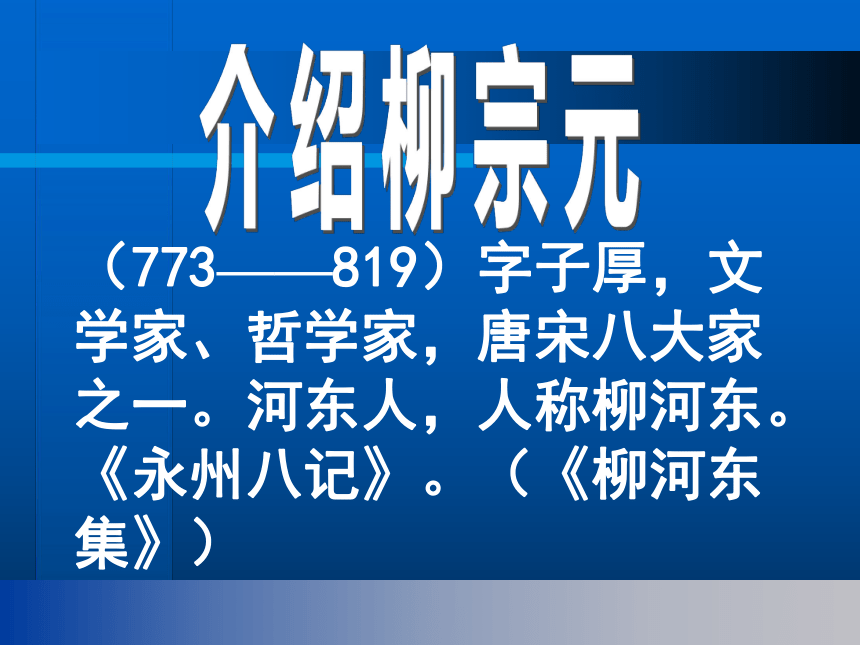 介绍柳宗元

（773——819）字子厚，文学家、哲学家，唐宋八大家之一。河东人，人称柳河东。《永州八记》。（《柳河东集》）